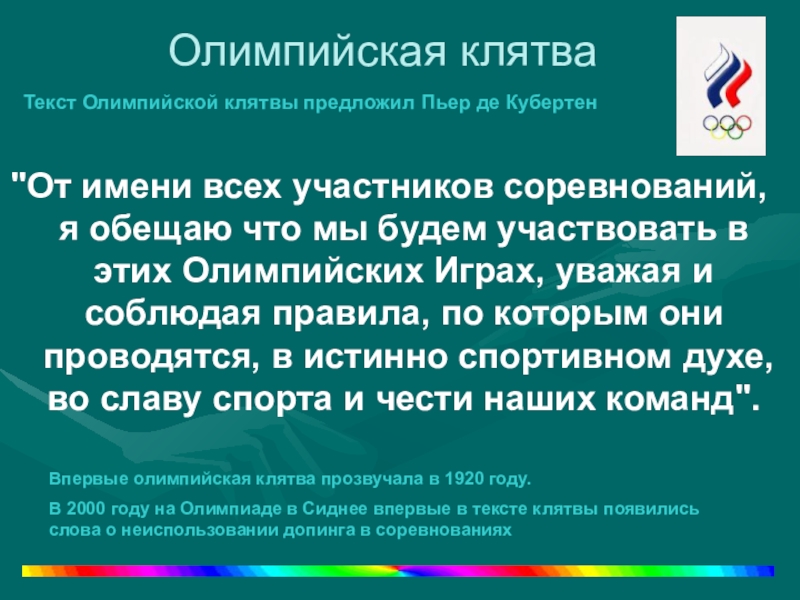 Олимпийская клятва

Текст Олимпийской клятвы предложил Пьер де Кубертен

"От имени всех участников соревнований, я обещаю что мы будем участвовать в этих Олимпийских Играх, уважая и соблюдая правила, по которым они проводятся, в истинно спортивном духе, во славу спорта и чести наших команд".

Впервые олимпийская клятва прозвучала в 1920 году.

В 2000 году на Олимпиаде в Сиднее впервые в тексте клятвы появились слова о неиспользовании допинга в соревнованиях